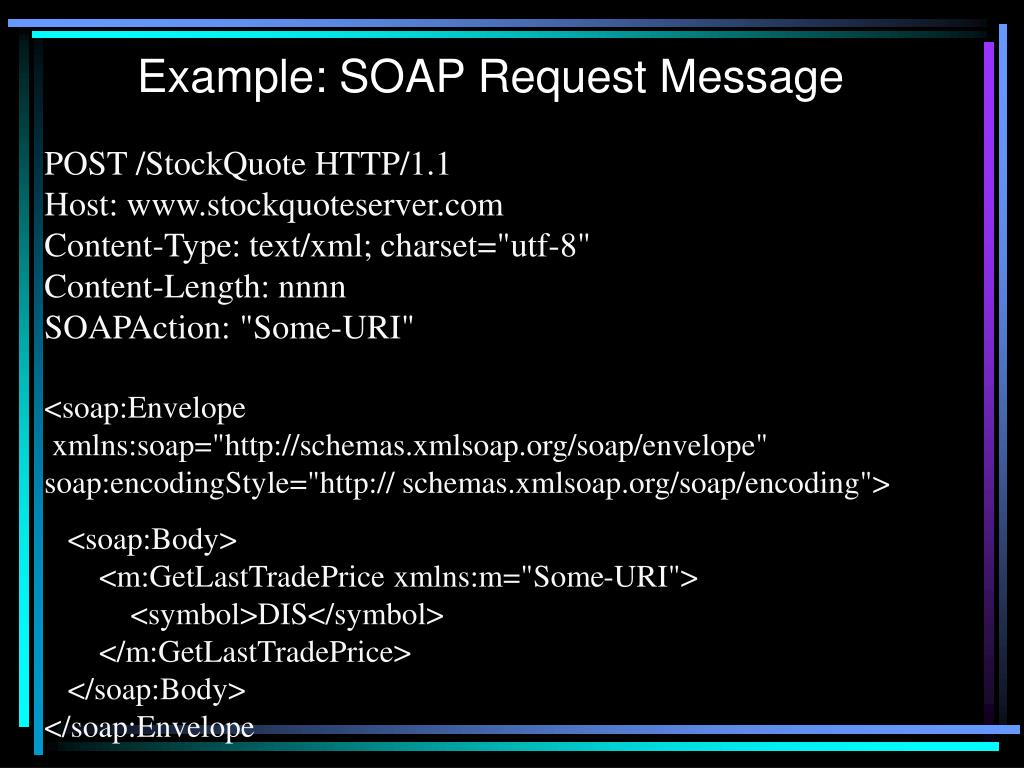 Example: SOAP Request Message

POST /StockQuote HTTP/1.1
Host: www.stockquoteserver.com
Content-Type: text/xml; charset="utf-8"
Content-Length: nnnn
SOAPAction: "Some-URI"

<soap:Envelope
xmlns:soap="http://schemas.xmlsoap.org/soap/envelope"
soap:encodingStyle="http:// schemas.xmlsoap.org/soap/encoding">

<soap:Body>
<m:GetLastTradePrice xmlns:m="Some-URI">
<symbol>DIS</symbol>
</m:GetLastTradePrice>
</soap:Body>
</soap:Envelope